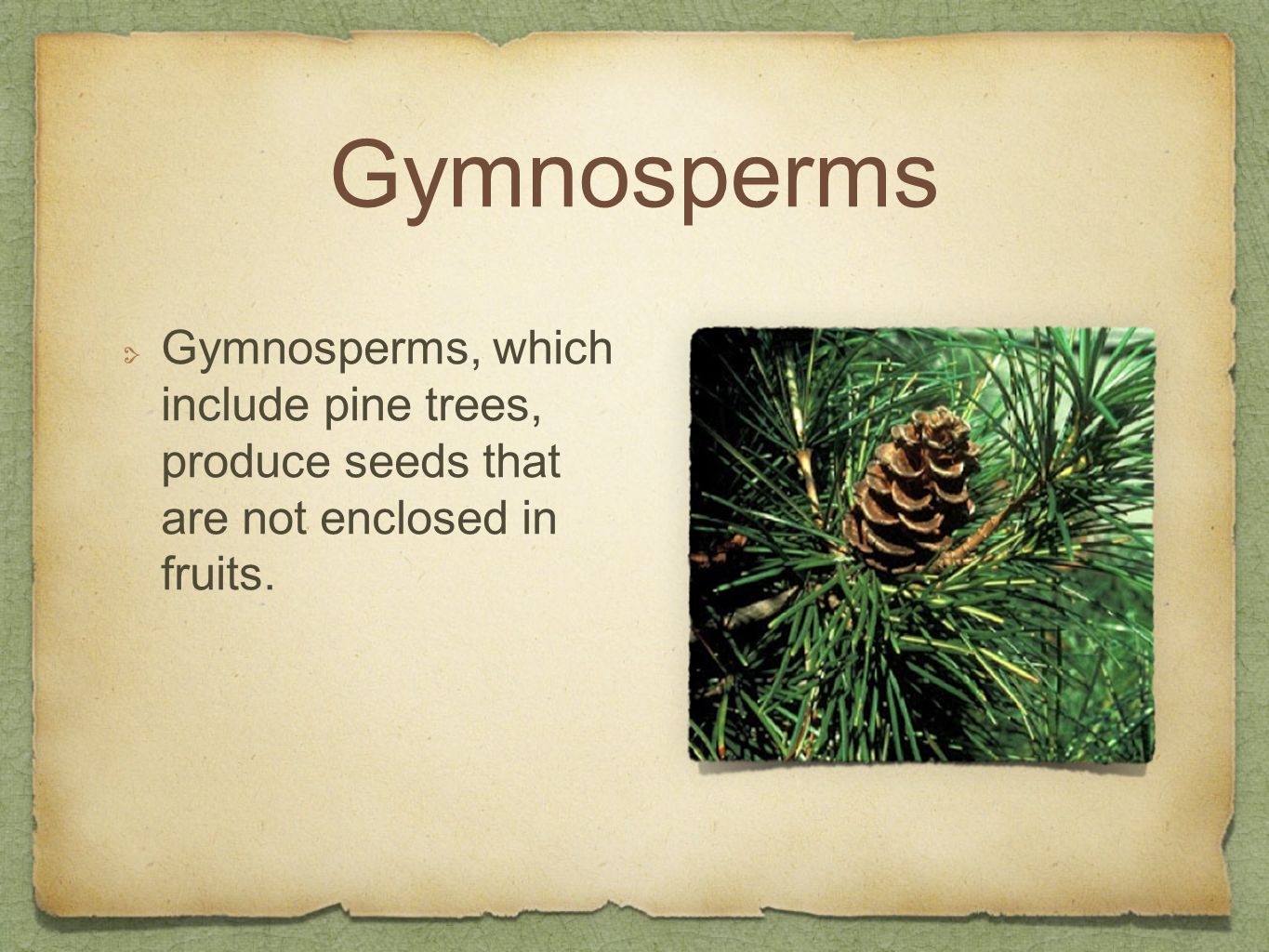 Gymnosperms

Gymnosperms, which include pine trees, produce seeds that are not enclosed in fruits.